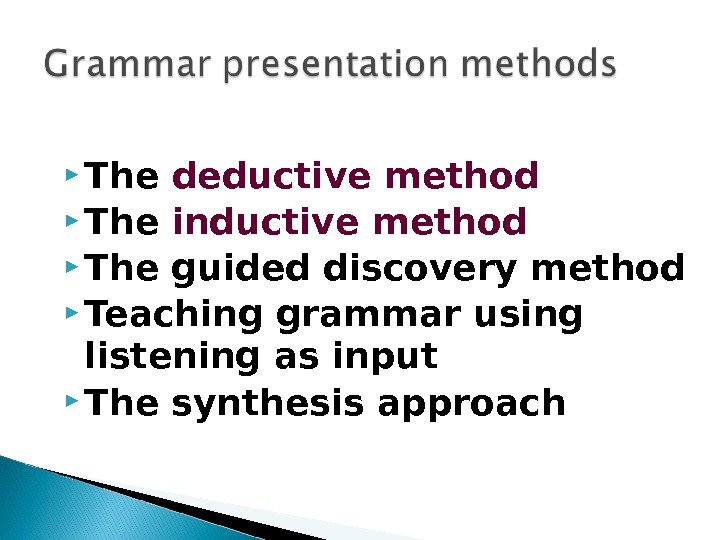 Grammar presentation methods

The deductive method
The inductive method
The guided discovery method
Teaching grammar using listening as input
The synthesis approach